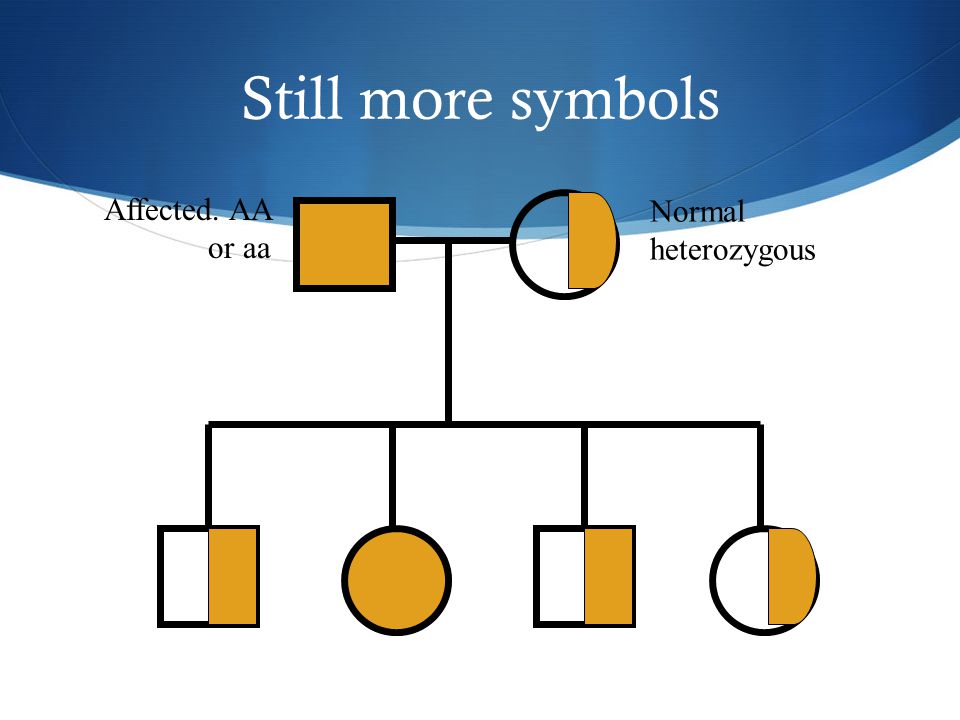 Still more symbols

Affected. AA or aa

Normal heterozygous